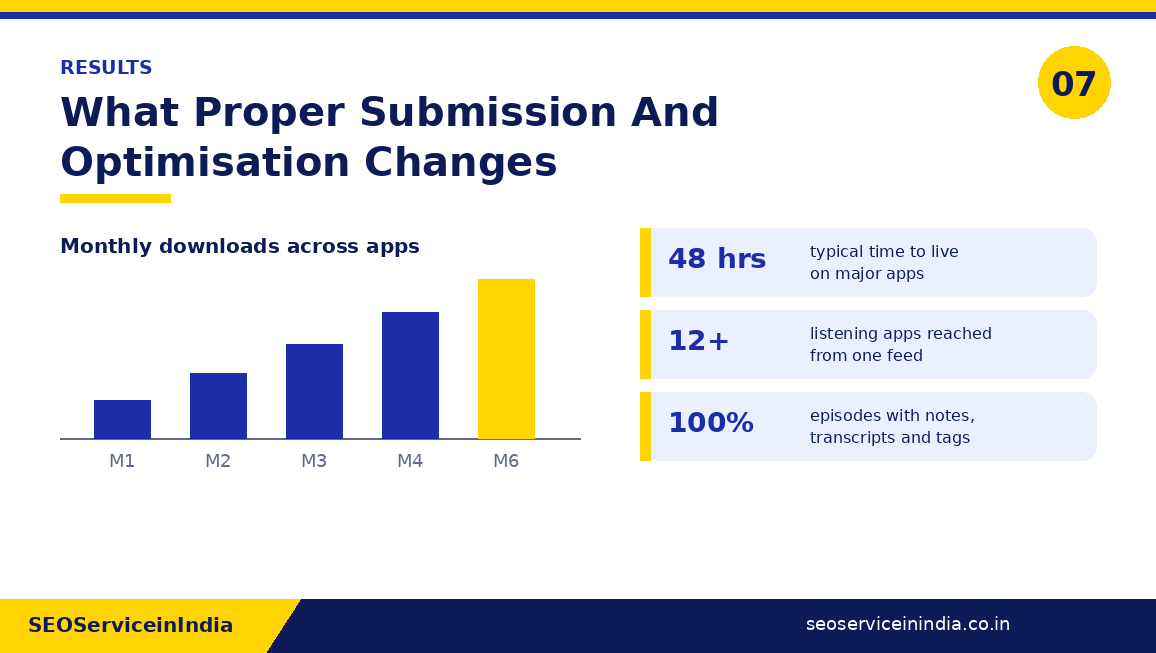 RESULTS

07

What Proper Submission And Optimisation Changes

Monthly downloads across apps

M1 M2 M3 M4 M6

48 hrs typical time to live on major apps

12+ listening apps reached from one feed

100% episodes with notes, transcripts and tags

SEOServiceinIndia

seoserviceinindia.co.in